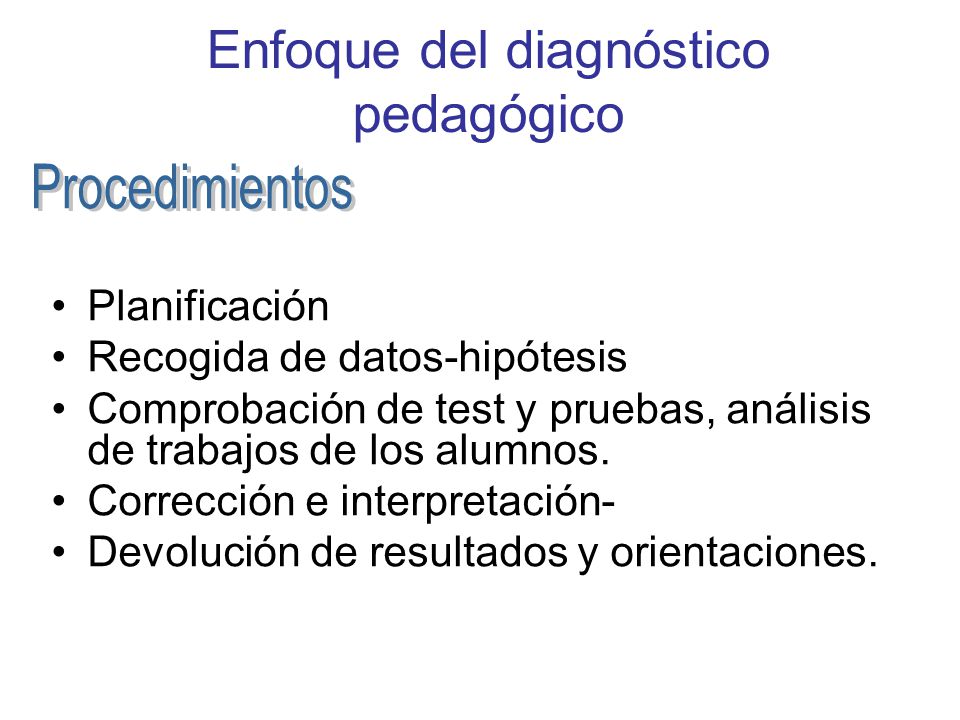 Enfoque del diagnóstico pedagógico

Procedimientos

• Planificación
• Recogida de datos-hipótesis
• Comprobación de test y pruebas, análisis de trabajos de los alumnos.
• Corrección e interpretación-
• Devolución de resultados y orientaciones.